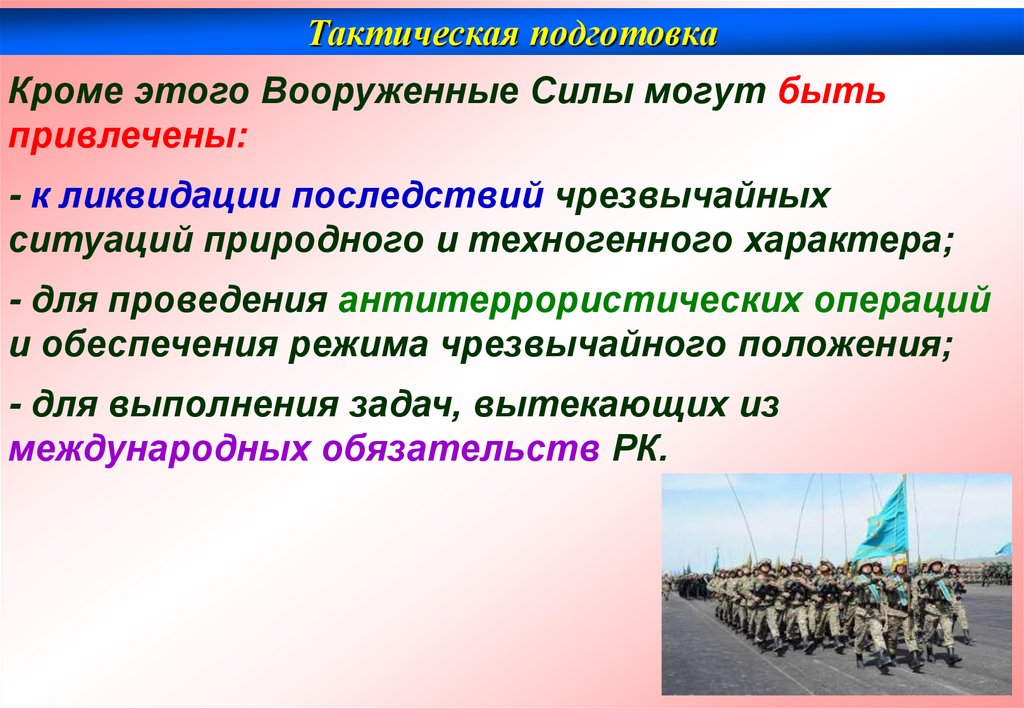 Тактическая подготовка

Кроме этого Вооруженные Силы могут быть привлечены:

- к ликвидации последствий чрезвычайных ситуаций природного и техногенного характера;

- для проведения антитеррористических операций и обеспечения режима чрезвычайного положения;

- для выполнения задач, вытекающих из международных обязательств РК.